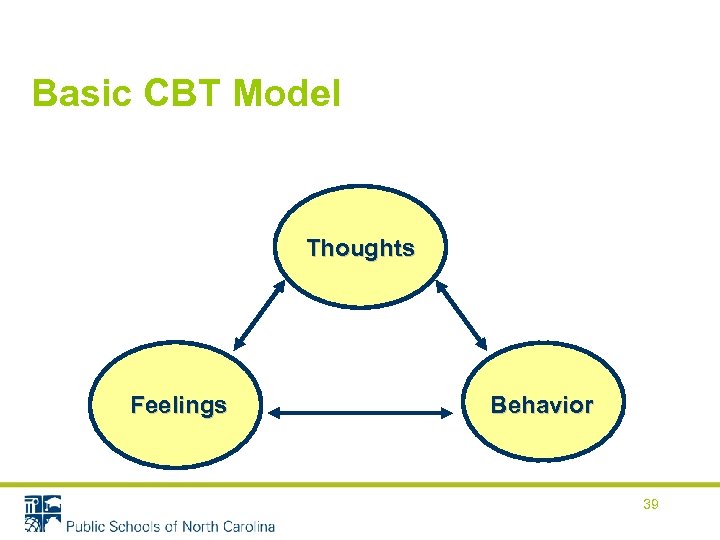 Basic CBT Model

Thoughts

Feelings

Behavior

39

Public Schools of North Carolina